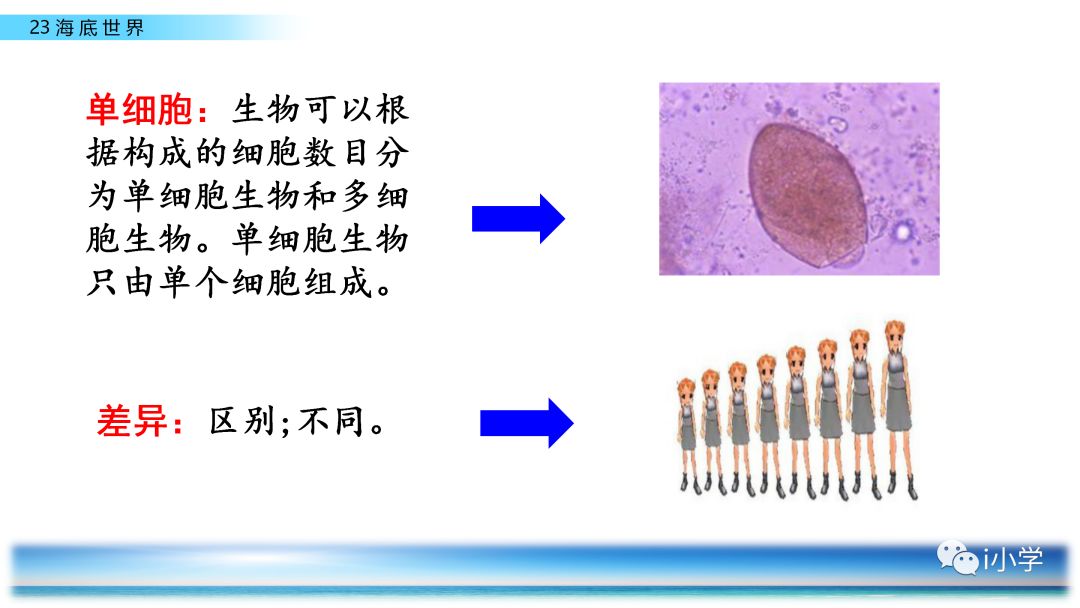 23 海底世界

单细胞：生物可以根据构成的细胞数目分为单细胞生物和多细胞生物。单细胞生物只由单个细胞组成。

差异：区别;不同。

i小学